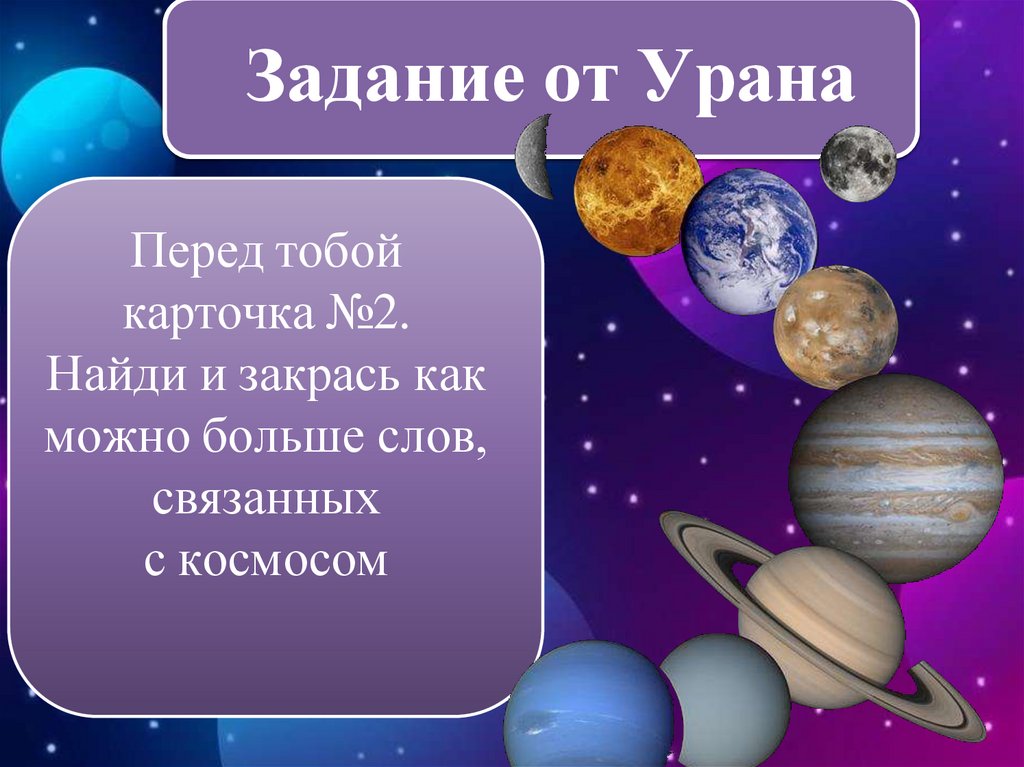 Задание от Урана

Перед тобой карточка №2.
Найди и закрась как можно больше слов, связанных с космосом